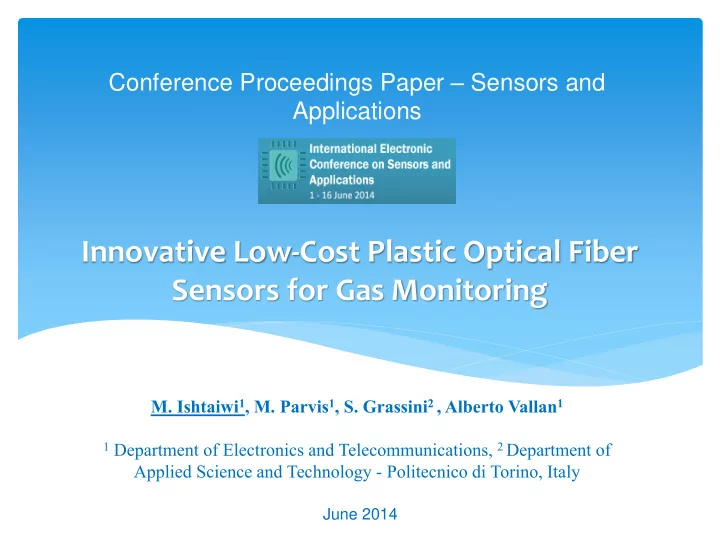 Conference Proceedings Paper – Sensors and Applications

International Electronic Conference on Sensors and Applications
1 - 16 June 2014

Innovative Low-Cost Plastic Optical Fiber Sensors for Gas Monitoring

M. Ishtaiwi$^1$, M. Parvis$^1$, S. Grassini$^2$ , Alberto Vallan$^1$

$^1$ Department of Electronics and Telecommunications, $^2$ Department of Applied Science and Technology - Politecnico di Torino, Italy

June 2014